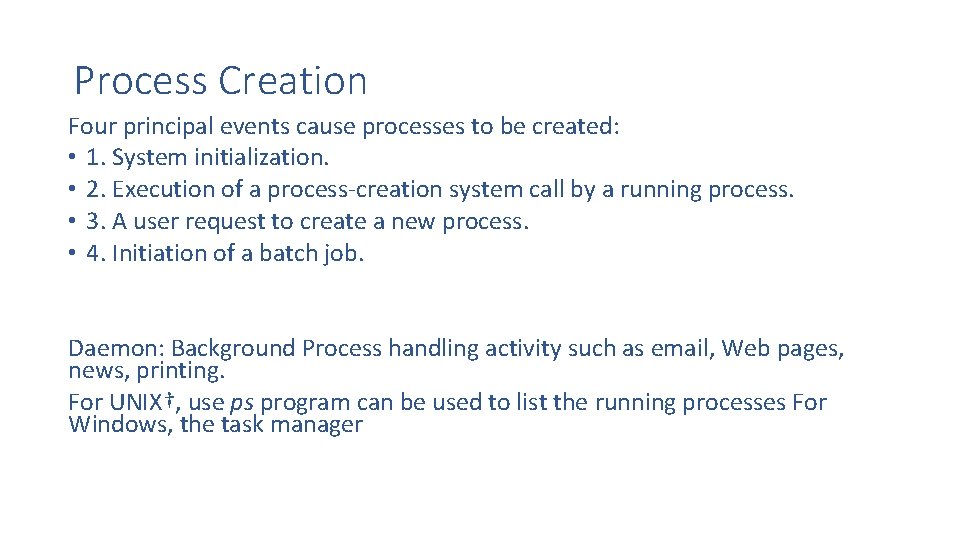 Process Creation

Four principal events cause processes to be created:
• 1. System initialization.
• 2. Execution of a process-creation system call by a running process.
• 3. A user request to create a new process.
• 4. Initiation of a batch job.

Daemon: Background Process handling activity such as email, Web pages, news, printing.
For UNIX†, use ps program can be used to list the running processes For Windows, the task manager